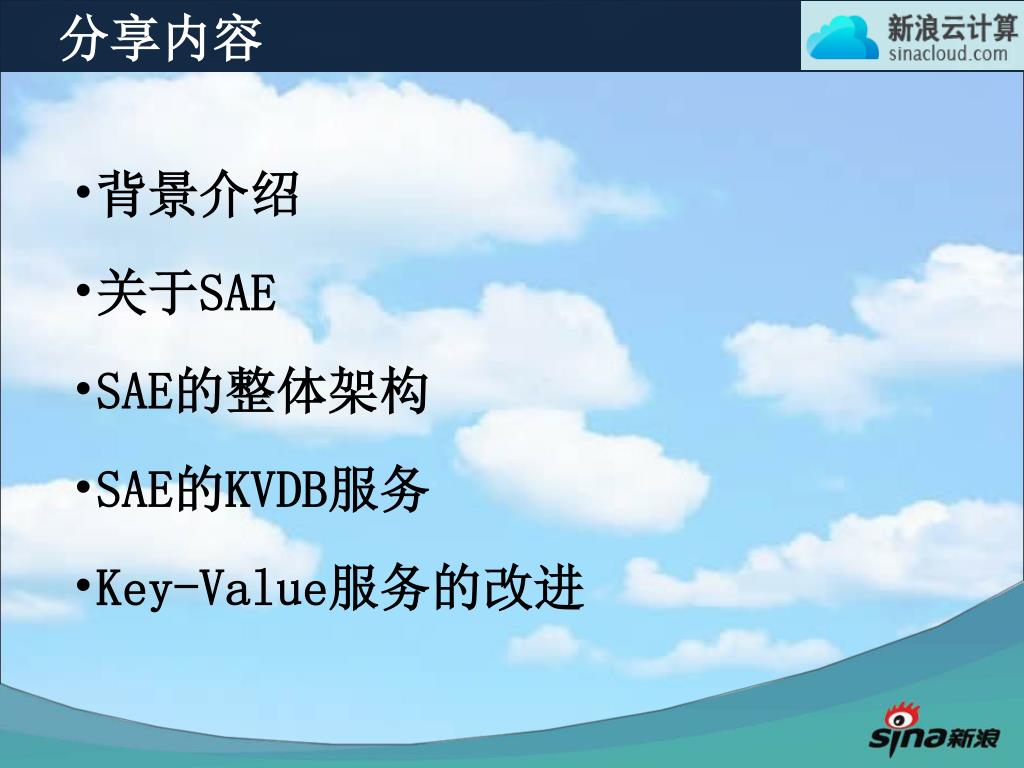 分享内容

新浪云计算
sinacloud.com

•背景介绍

•关于SAE

•SAE的整体架构

•SAE的KVDB服务

•Key-Value服务的改进

sina新浪